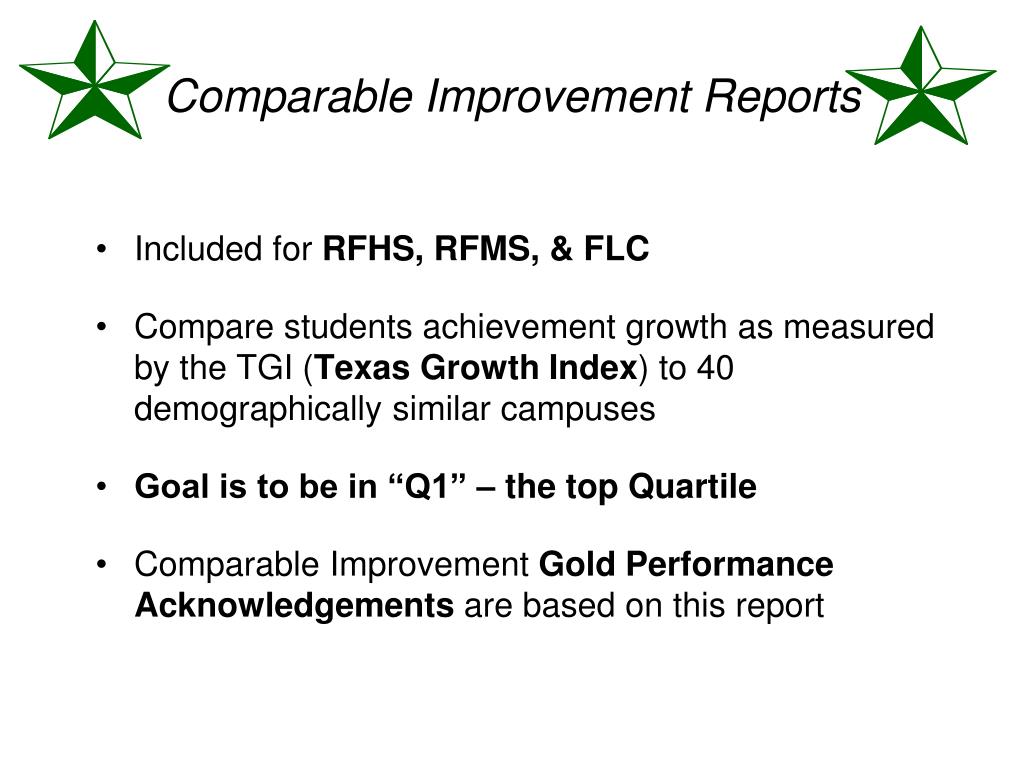 Comparable Improvement Reports

• Included for RFHS, RFMS, & FLC

• Compare students achievement growth as measured by the TGI (Texas Growth Index) to 40 demographically similar campuses

• Goal is to be in “Q1” – the top Quartile

• Comparable Improvement Gold Performance Acknowledgements are based on this report